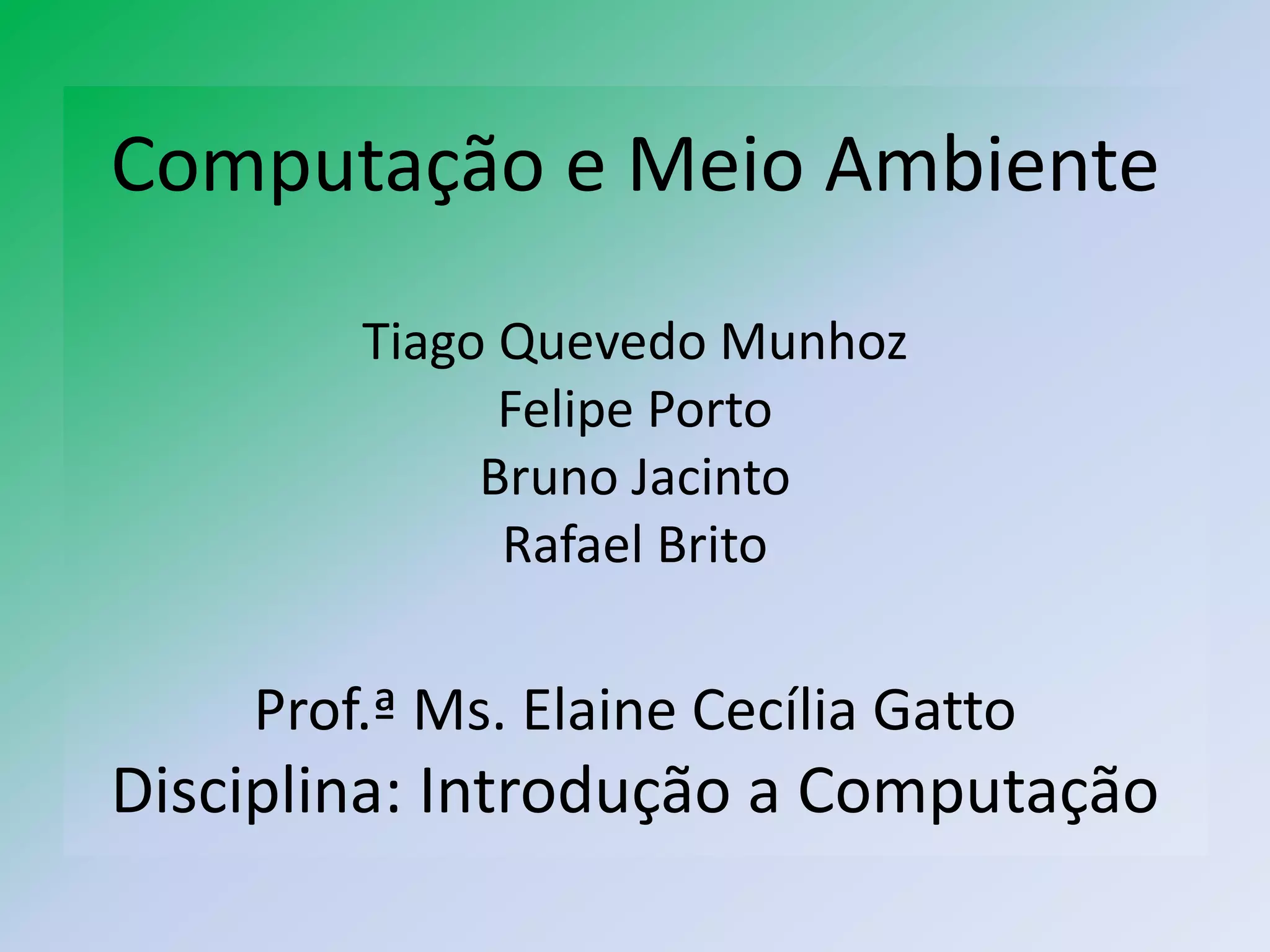 Computação e Meio Ambiente

Tiago Quevedo Munhoz
Felipe Porto
Bruno Jacinto
Rafael Brito

Prof.ª Ms. Elaine Cecília Gatto
Disciplina: Introdução a Computação